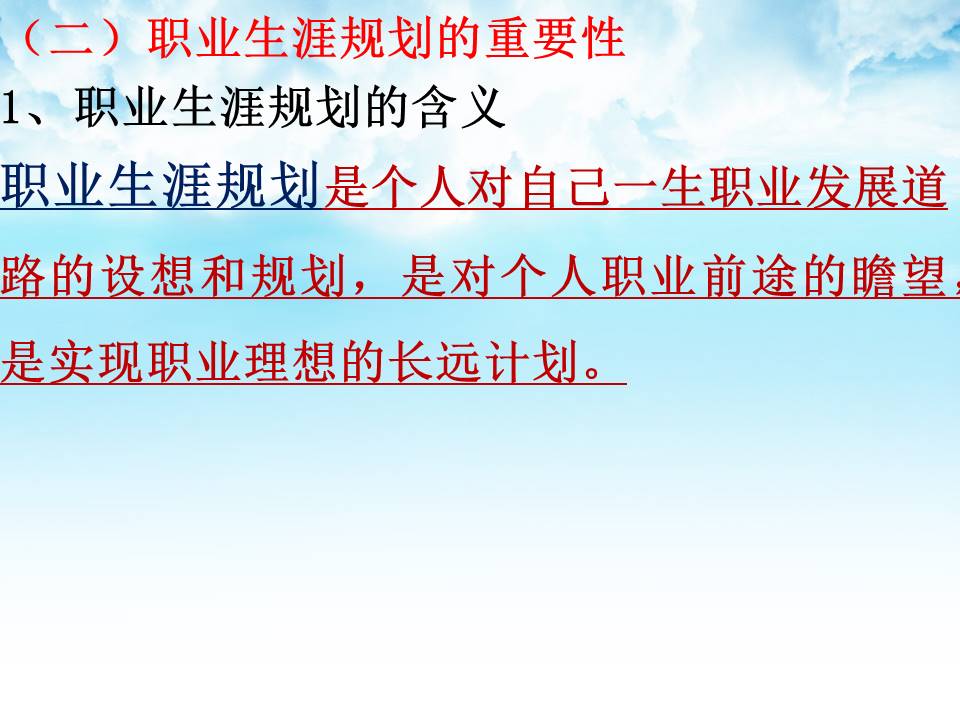 （二）职业生涯规划的重要性

1、职业生涯规划的含义

职业生涯规划是个人对自己一生职业发展道路的设想和规划，是对个人职业前途的瞻望，是实现职业理想的长远计划。